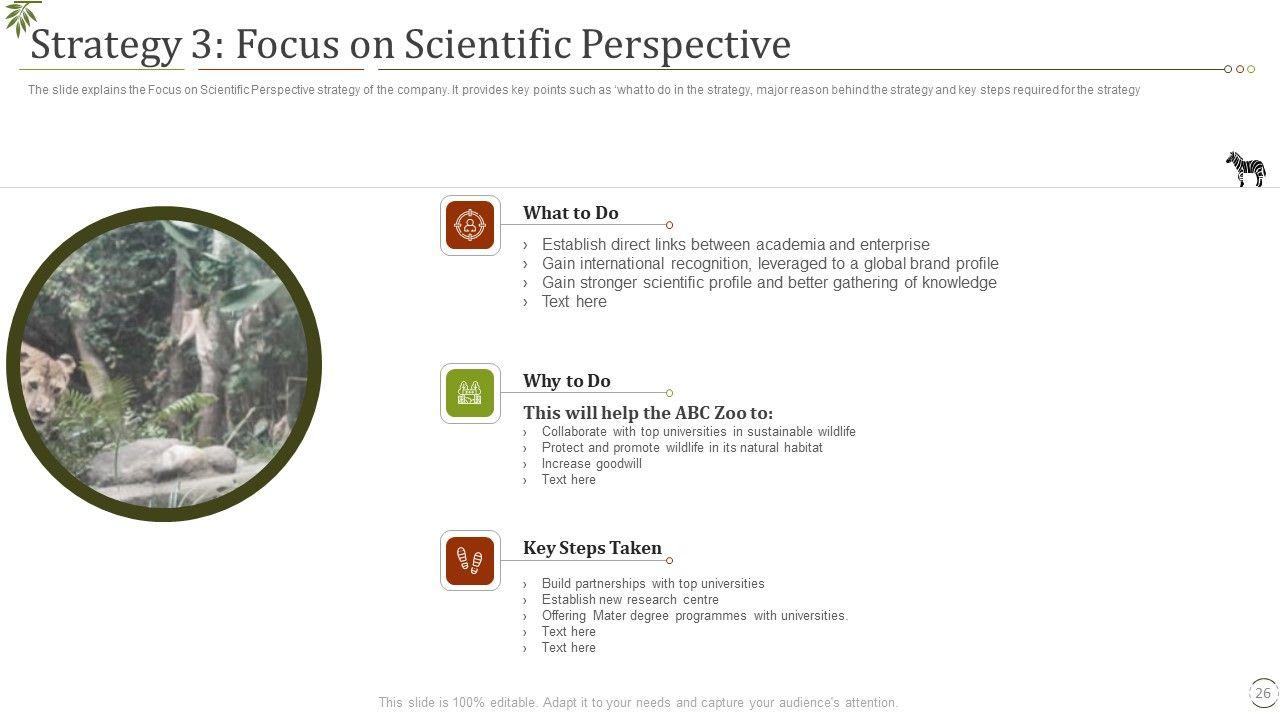 Strategy 3: Focus on Scientific Perspective

The slide explains the Focus on Scientific Perspective strategy of the company. It provides key points such as 'what to do in the strategy, major reason behind the strategy and key steps required for the strategy

What to Do

› Establish direct links between academia and enterprise
› Gain international recognition, leveraged to a global brand profile
› Gain stronger scientific profile and better gathering of knowledge
› Text here

Why to Do

This will help the ABC Zoo to:
› Collaborate with top universities in sustainable wildlife
› Protect and promote wildlife in its natural habitat
› Increase goodwill
› Text here

Key Steps Taken

› Build partnerships with top universities
› Establish new research centre
› Offering Mater degree programmes with universities.
› Text here
› Text here

This slide is 100% editable. Adapt it to your needs and capture your audience's attention.

26